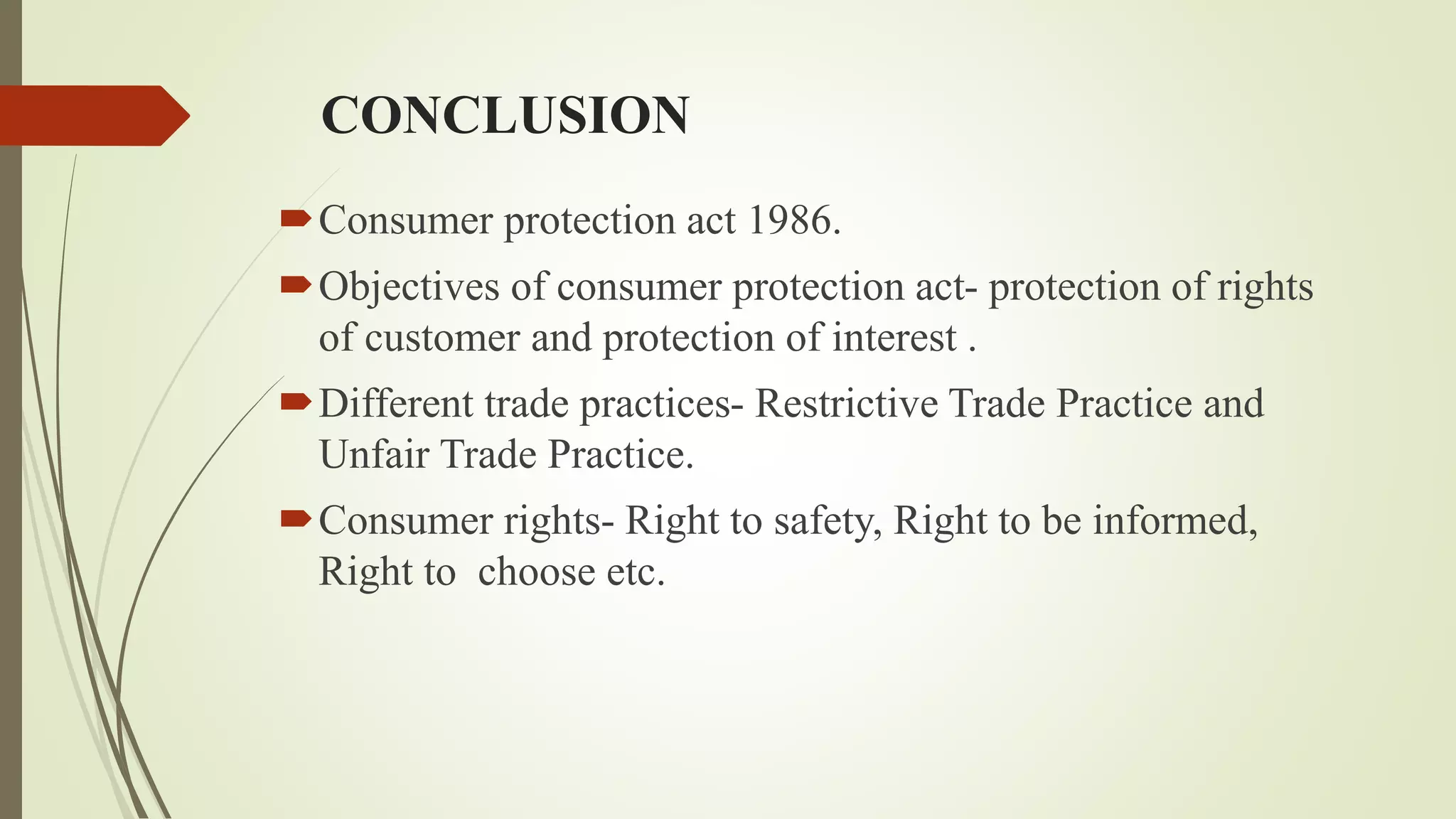 CONCLUSION

Consumer protection act 1986.

Objectives of consumer protection act- protection of rights of customer and protection of interest .

Different trade practices- Restrictive Trade Practice and Unfair Trade Practice.

Consumer rights- Right to safety, Right to be informed, Right to  choose etc.